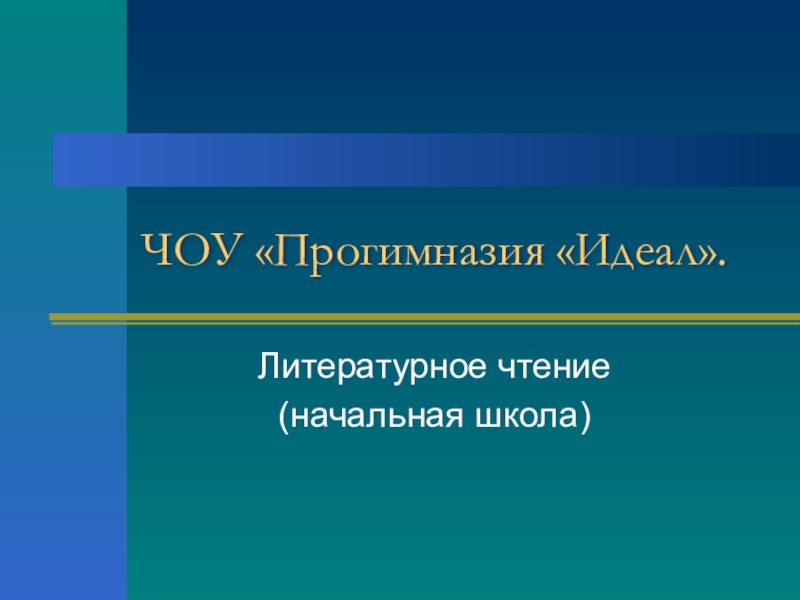 ЧОУ «Прогимназия «Идеал».

Литературное чтение
(начальная школа)